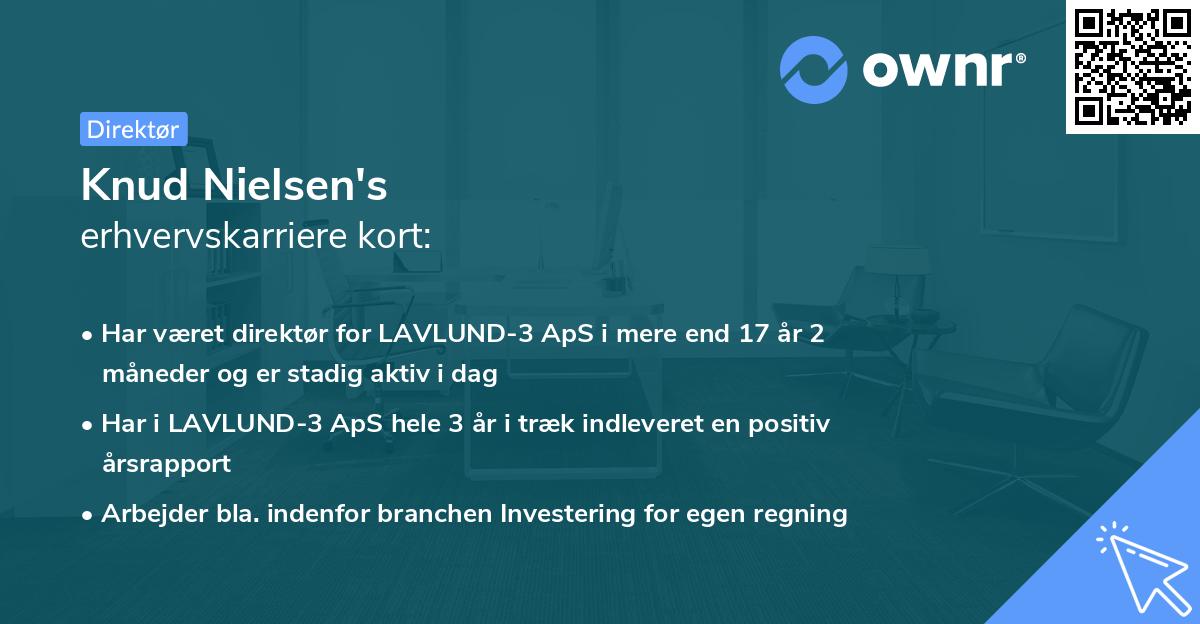 ownr®

Direktør

Knud Nielsen's
erhvervskarriere kort:

• Har været direktør for LAVLUND-3 ApS i mere end 17 år 2 måneder og er stadig aktiv i dag

• Har i LAVLUND-3 ApS hele 3 år i træk indleveret en positiv årsrapport

• Arbejder bla. indenfor branchen Investering for egen regning